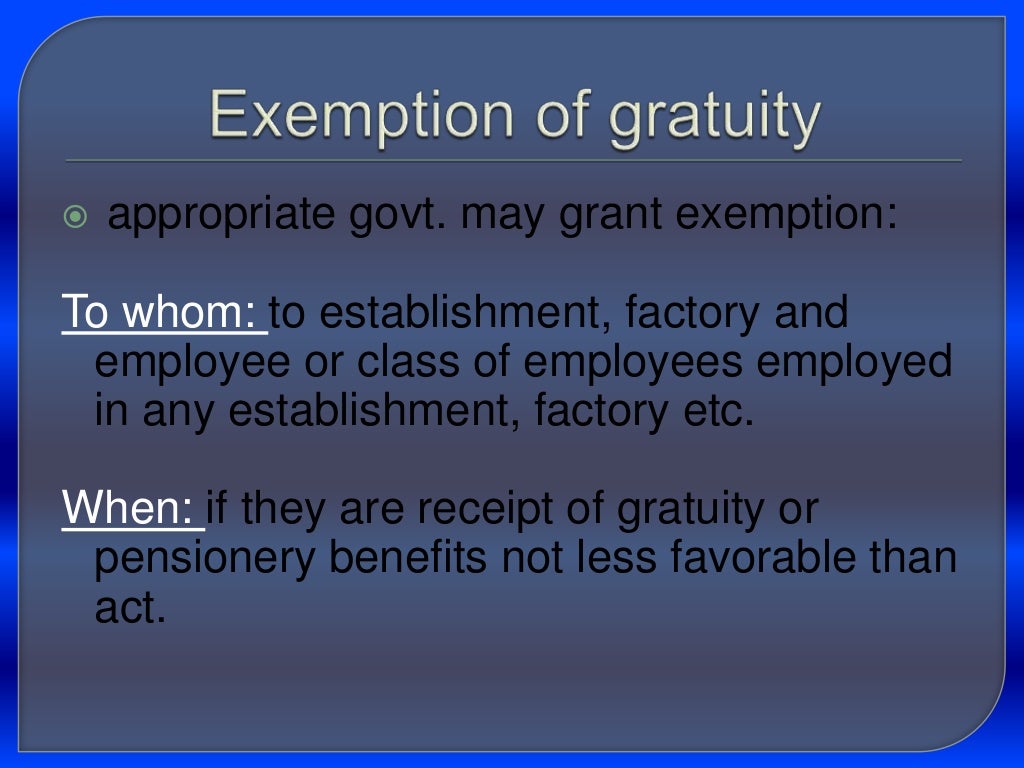 Exemption of gratuity

appropriate govt. may grant exemption:

To whom: to establishment, factory and employee or class of employees employed in any establishment, factory etc.

When: if they are receipt of gratuity or pensionery benefits not less favorable than act.